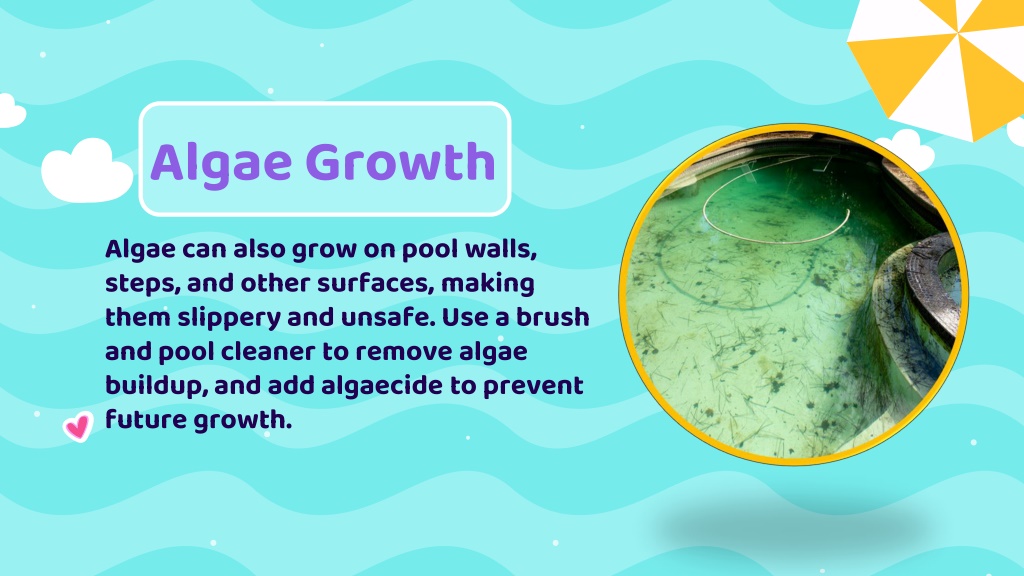 Algae Growth

Algae can also grow on pool walls, steps, and other surfaces, making them slippery and unsafe. Use a brush and pool cleaner to remove algae buildup, and add algaecide to prevent future growth.